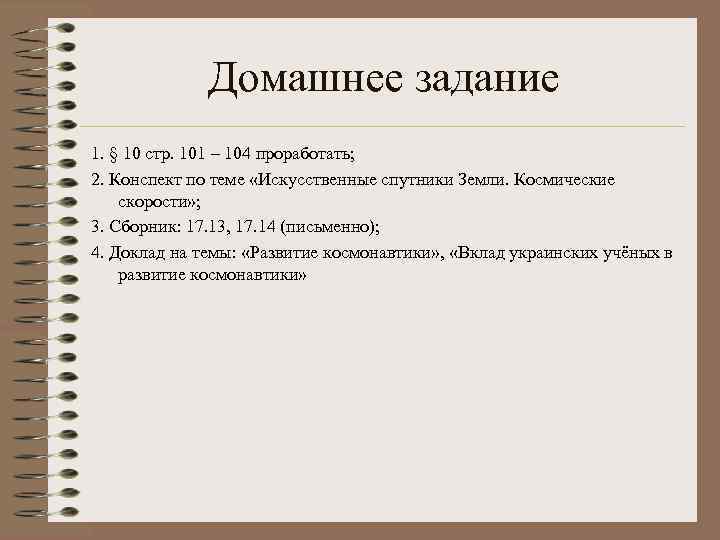 Домашнее задание

1. § 10 стр. 101 – 104 проработать;

2. Конспект по теме «Искусственные спутники Земли. Космические скорости»;

3. Сборник: 17.13, 17.14 (письменно);

4. Доклад на темы: «Развитие космонавтики», «Вклад украинских учёных в развитие космонавтики»